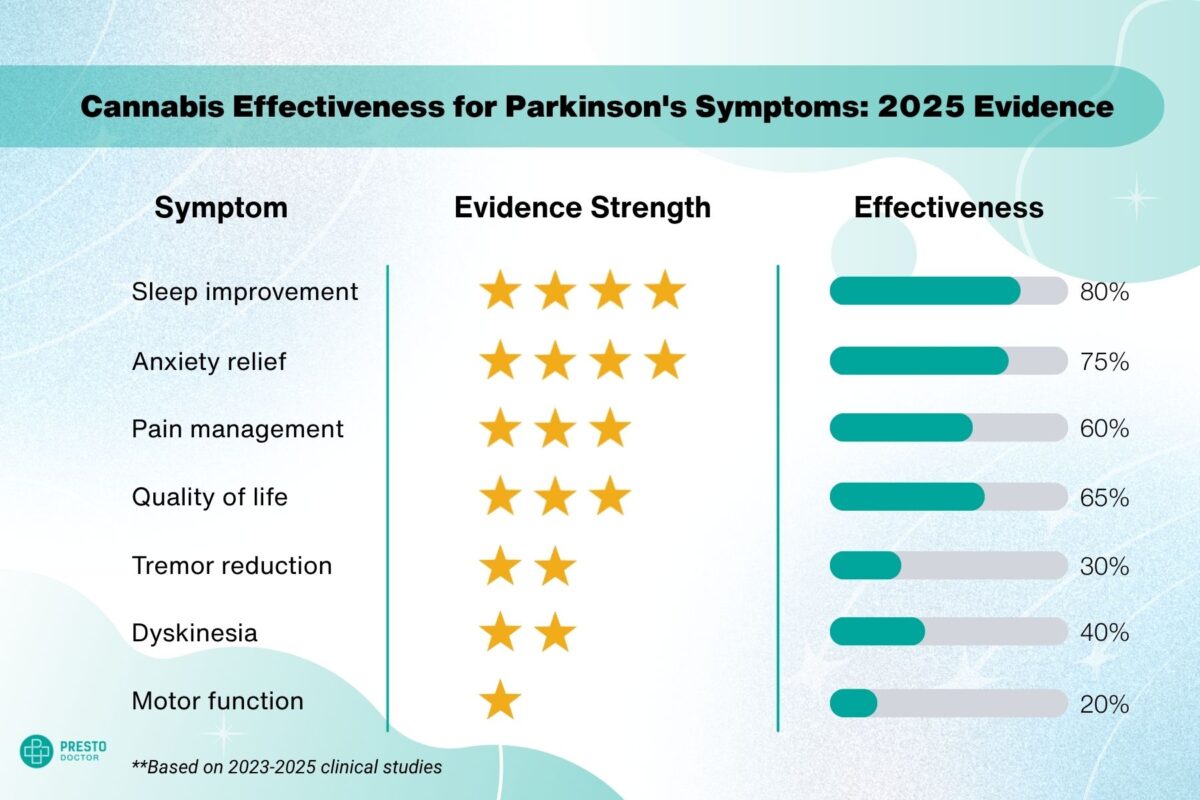 Cannabis Effectiveness for Parkinson's Symptoms: 2025 Evidence

| Symptom | Evidence Strength | Effectiveness |
|---|---|---|
| Sleep improvement | ★★★★ | 80% |
| Anxiety relief | ★★★★ | 75% |
| Pain management | ★★★ | 60% |
| Quality of life | ★★★ | 65% |
| Tremor reduction | ★★ | 30% |
| Dyskinesia | ★★ | 40% |
| Motor function | ★ | 20% |

PRESTO DOCTOR

**Based on 2023-2025 clinical studies